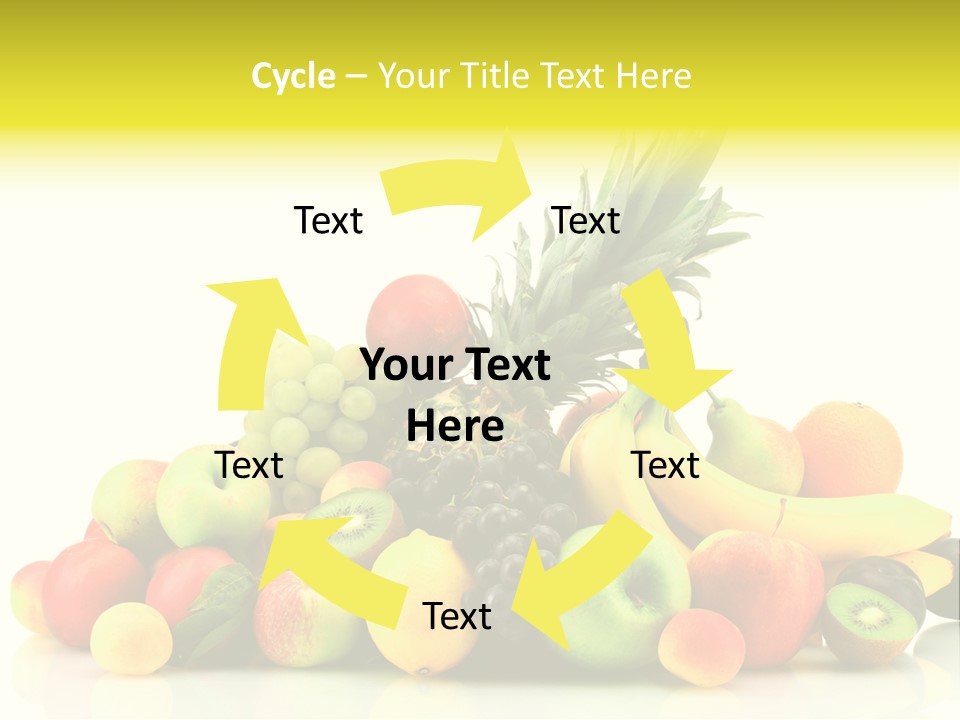 Cycle – Your Title Text Here

Text

Text

Your Text Here

Text

Text

Text